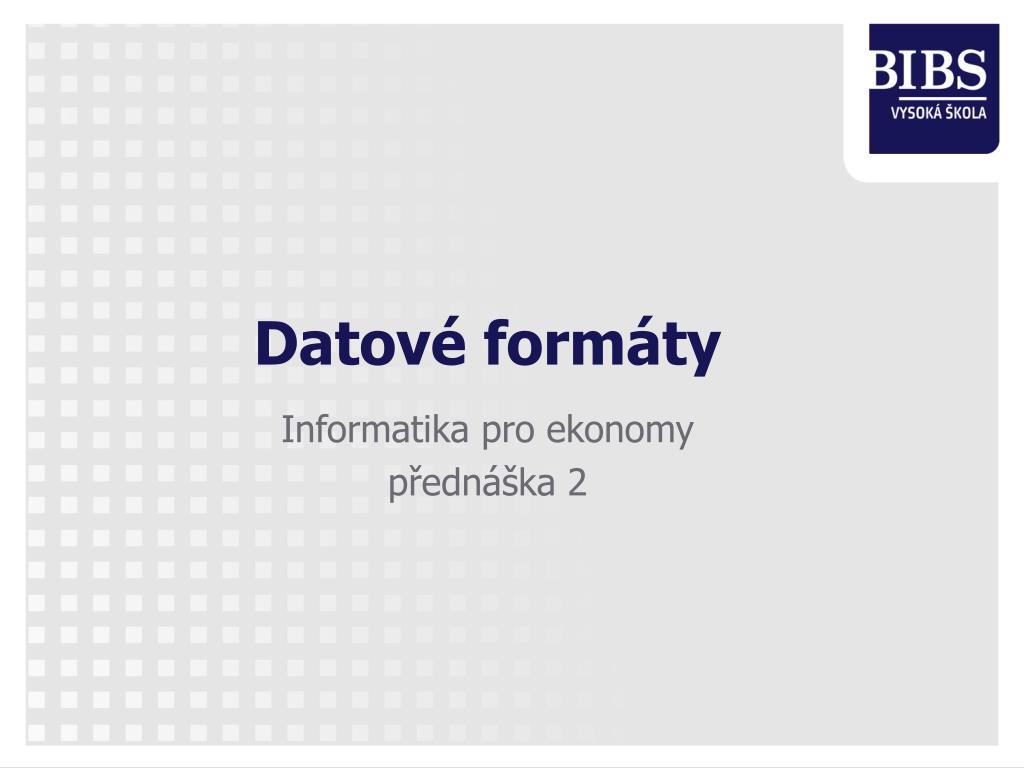 BIBS
VYSOKÁ ŠKOLA

Datové formáty

Informatika pro ekonomy
přednáška 2